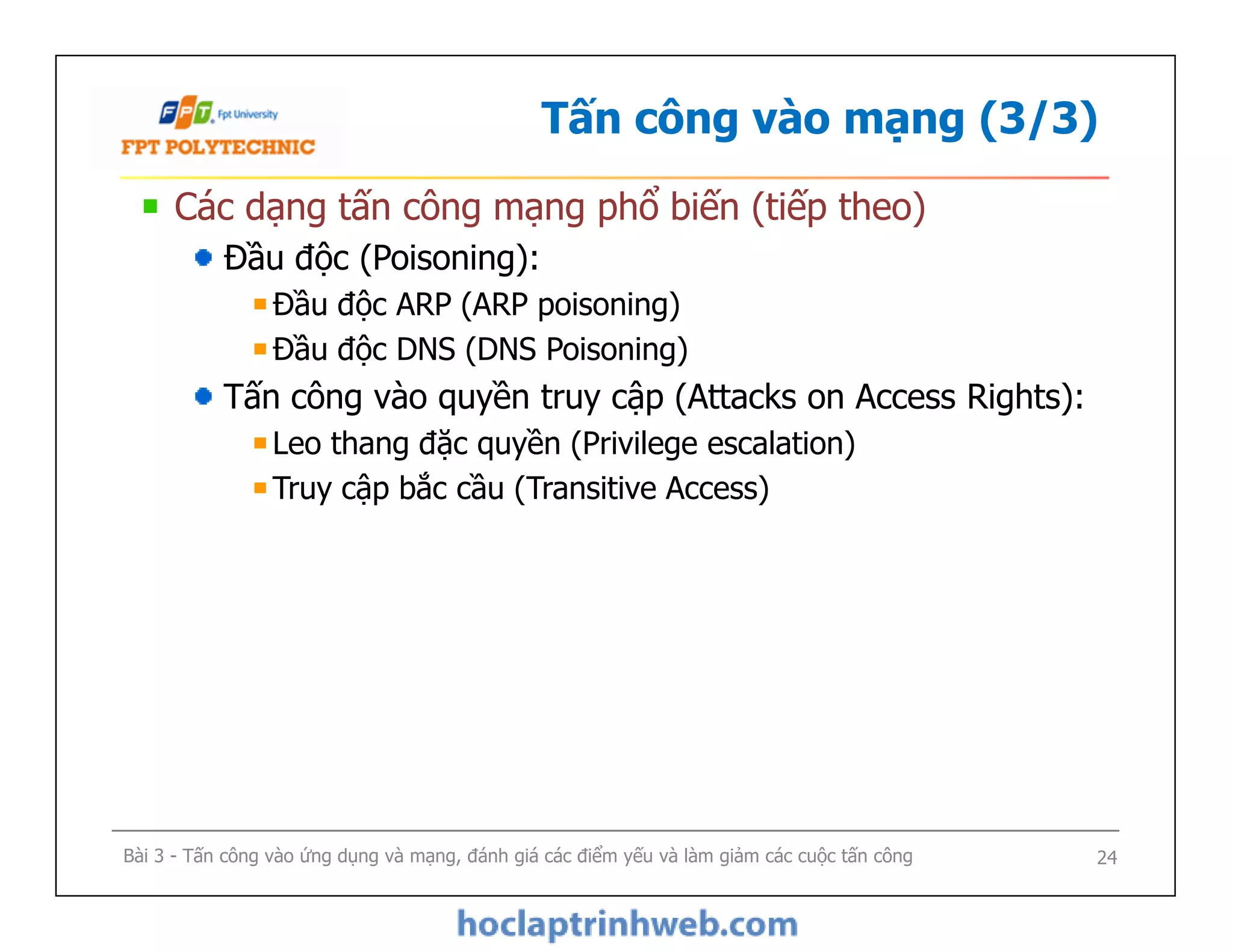 FPT Fpt University
FPT POLYTECHNIC

Tấn công vào mạng (3/3)

Các dạng tấn công mạng phổ biến (tiếp theo)
Đầu độc (Poisoning):
Đầu độc ARP (ARP poisoning)
Đầu độc DNS (DNS Poisoning)
Tấn công vào quyền truy cập (Attacks on Access Rights):
Leo thang đặc quyền (Privilege escalation)
Truy cập bắc cầu (Transitive Access)

Bài 3 - Tấn công vào ứng dụng và mạng, đánh giá các điểm yếu và làm giảm các cuộc tấn công 24

hoclaptrinhweb.com